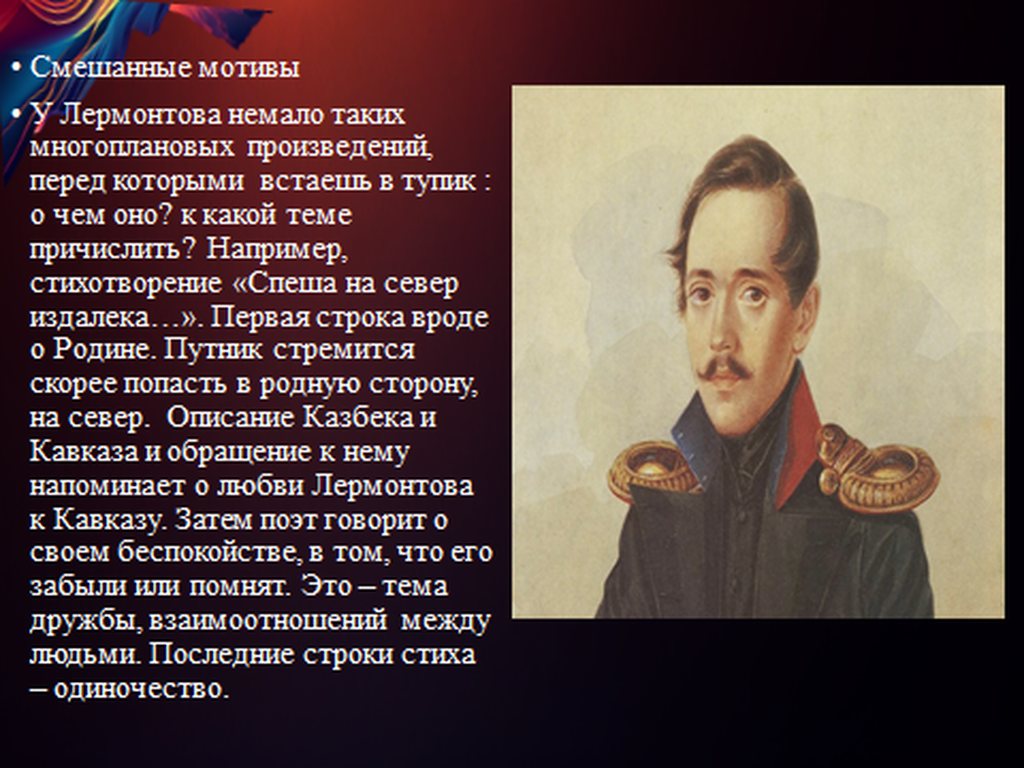 • Смешанные мотивы

• У Лермонтова немало таких многоплановых произведений, перед которыми встаешь в тупик : о чем оно? к какой теме причислить? Например, стихотворение «Спеша на север издалека…». Первая строка вроде о Родине. Путник стремится скорее попасть в родную сторону, на север. Описание Казбека и Кавказа и обращение к нему напоминает о любви Лермонтова к Кавказу. Затем поэт говорит о своем беспокойстве, в том, что его забыли или помнят. Это – тема дружбы, взаимоотношений между людьми. Последние строки стиха – одиночество.